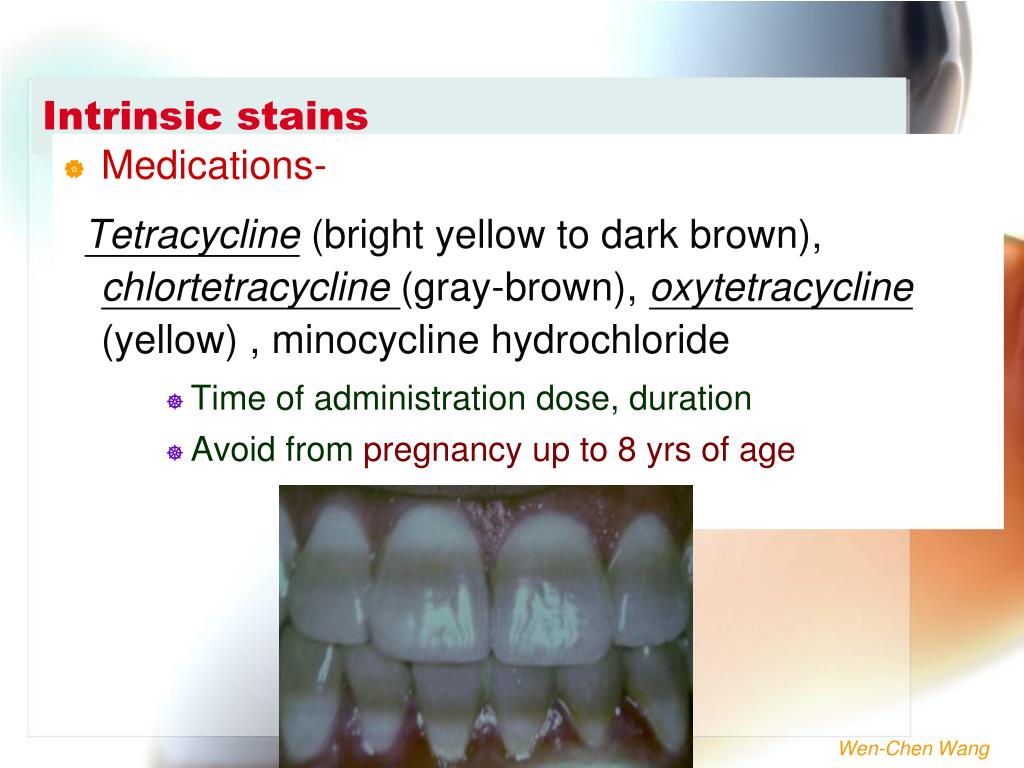 Intrinsic stains

Medications-

Tetracycline (bright yellow to dark brown), chlortetracycline (gray-brown), oxytetracycline (yellow) , minocycline hydrochloride

Time of administration dose, duration

Avoid from pregnancy up to 8 yrs of age

Wen-Chen Wang